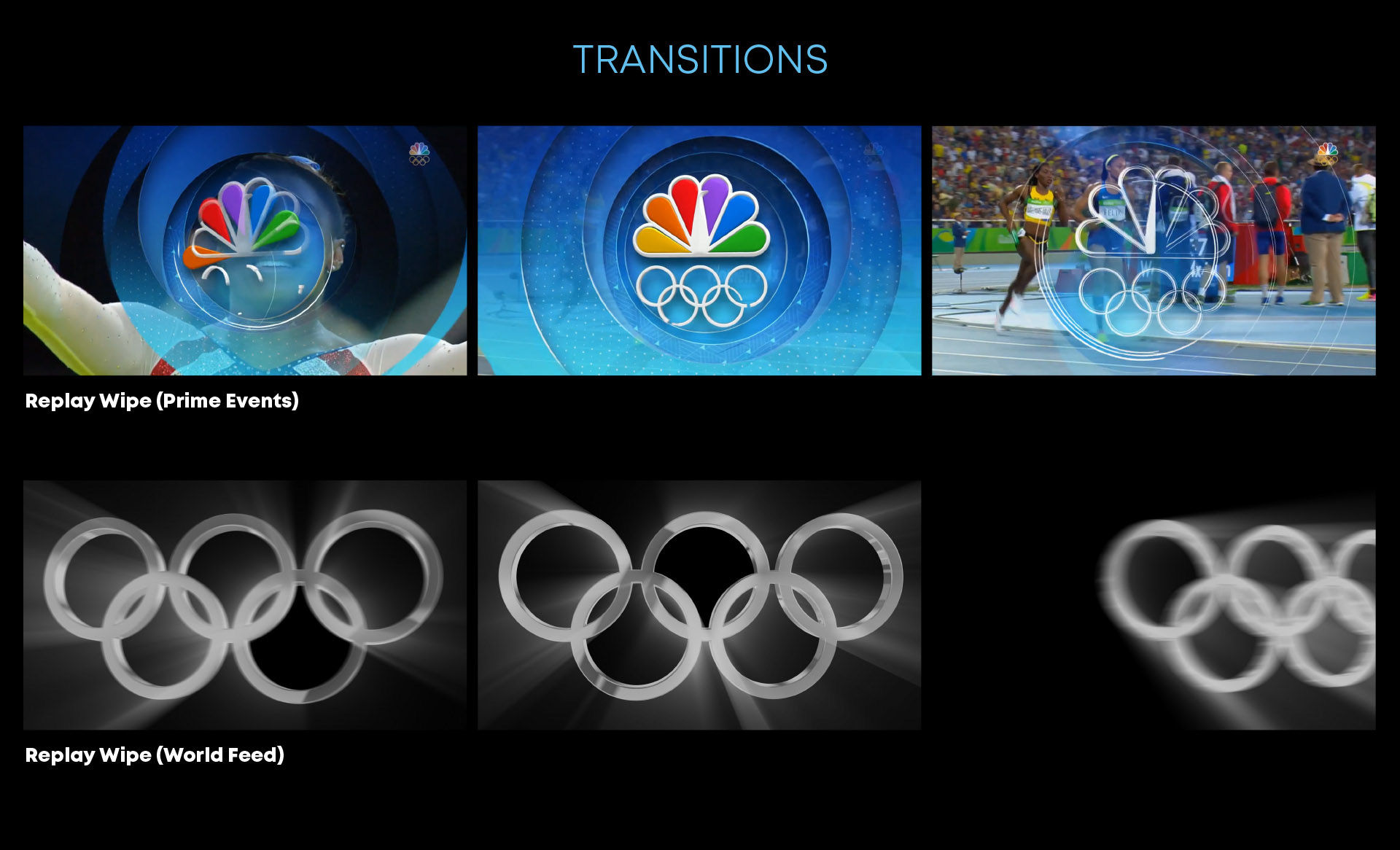 TRANSITIONS

Replay Wipe (Prime Events)

Replay Wipe (World Feed)